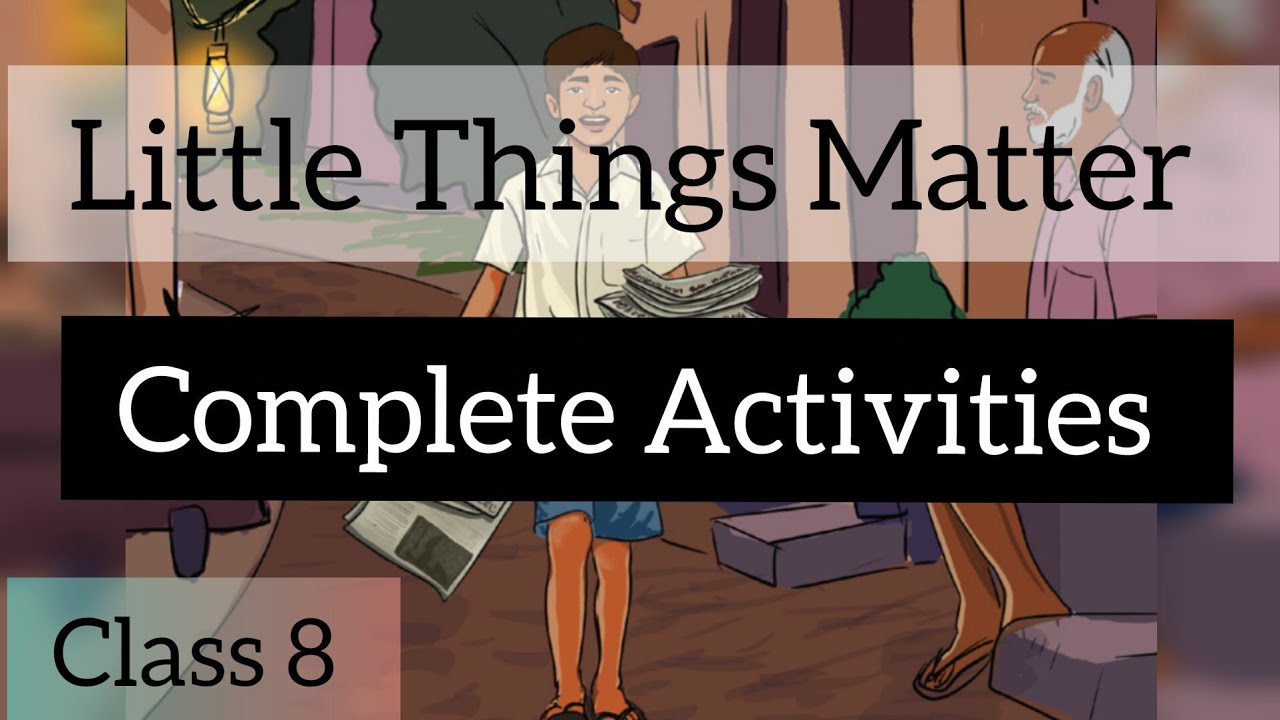 Little Things Matter

Complete Activities

Class 8